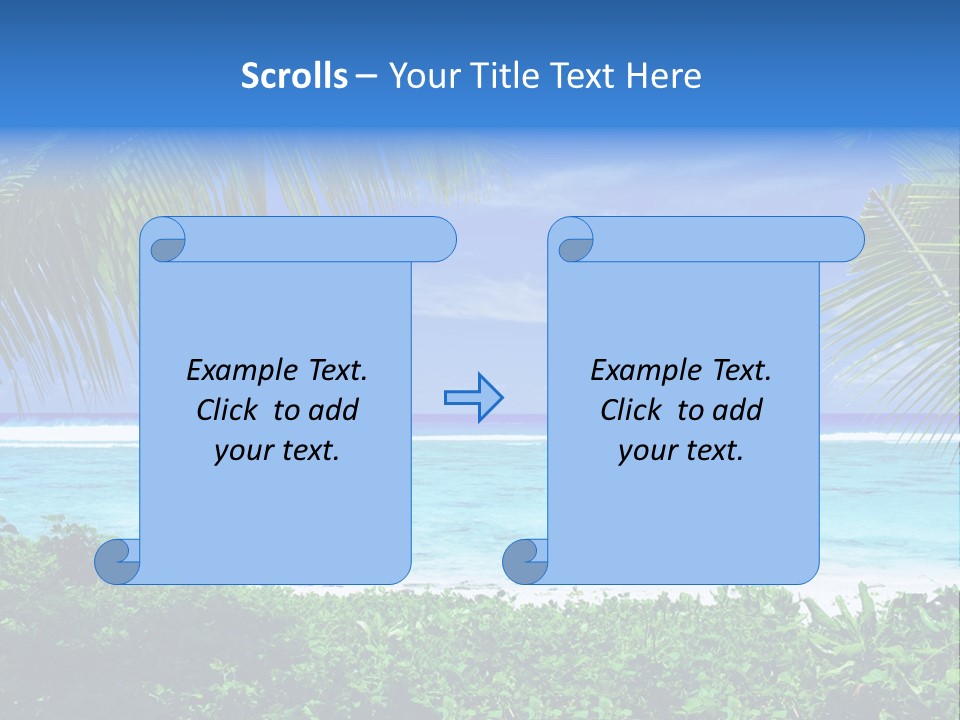 Scrolls – Your Title Text Here

Example Text. Click to add your text.

Example Text. Click to add your text.